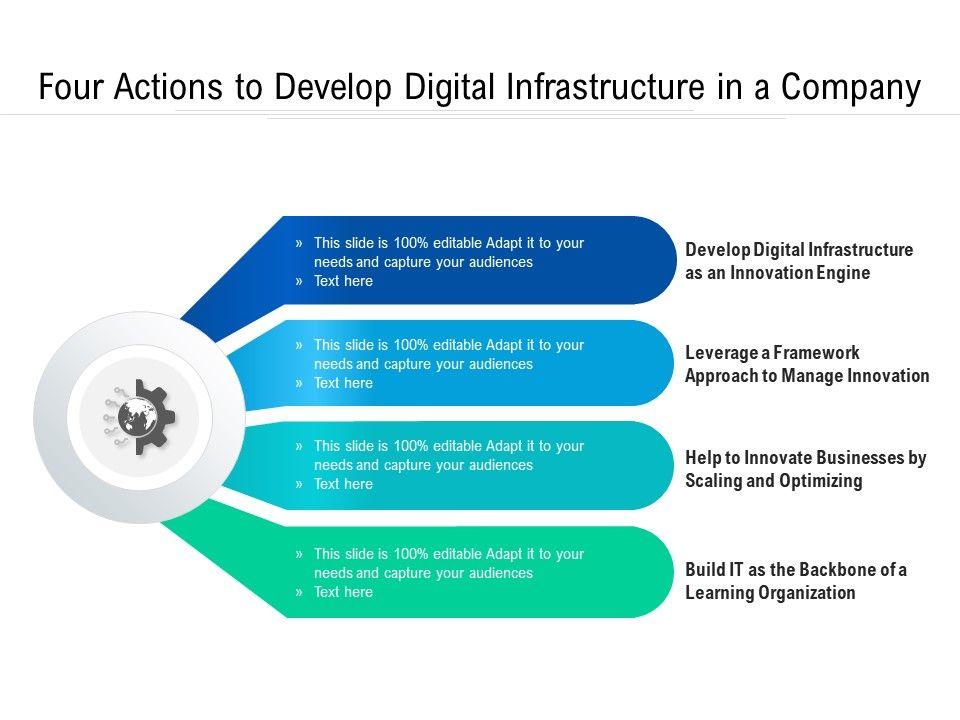 Four Actions to Develop Digital Infrastructure in a Company

» This slide is 100% editable Adapt it to your needs and capture your audiences
» Text here

Develop Digital Infrastructure as an Innovation Engine

» This slide is 100% editable Adapt it to your needs and capture your audiences
» Text here

Leverage a Framework Approach to Manage Innovation

» This slide is 100% editable Adapt it to your needs and capture your audiences
» Text here

Help to Innovate Businesses by Scaling and Optimizing

» This slide is 100% editable Adapt it to your needs and capture your audiences
» Text here

Build IT as the Backbone of a Learning Organization